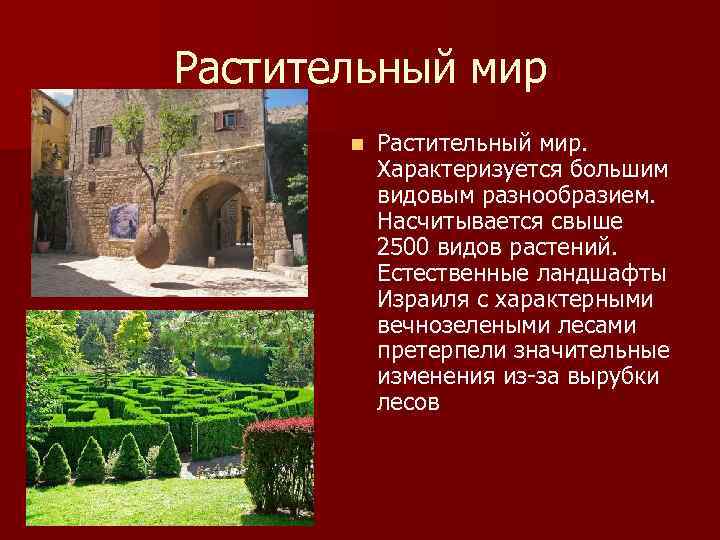 Растительный мир

Растительный мир. Характеризуется большим видовым разнообразием. Насчитывается свыше 2500 видов растений. Естественные ландшафты Израиля с характерными вечнозелеными лесами претерпели значительные изменения из-за вырубки лесов